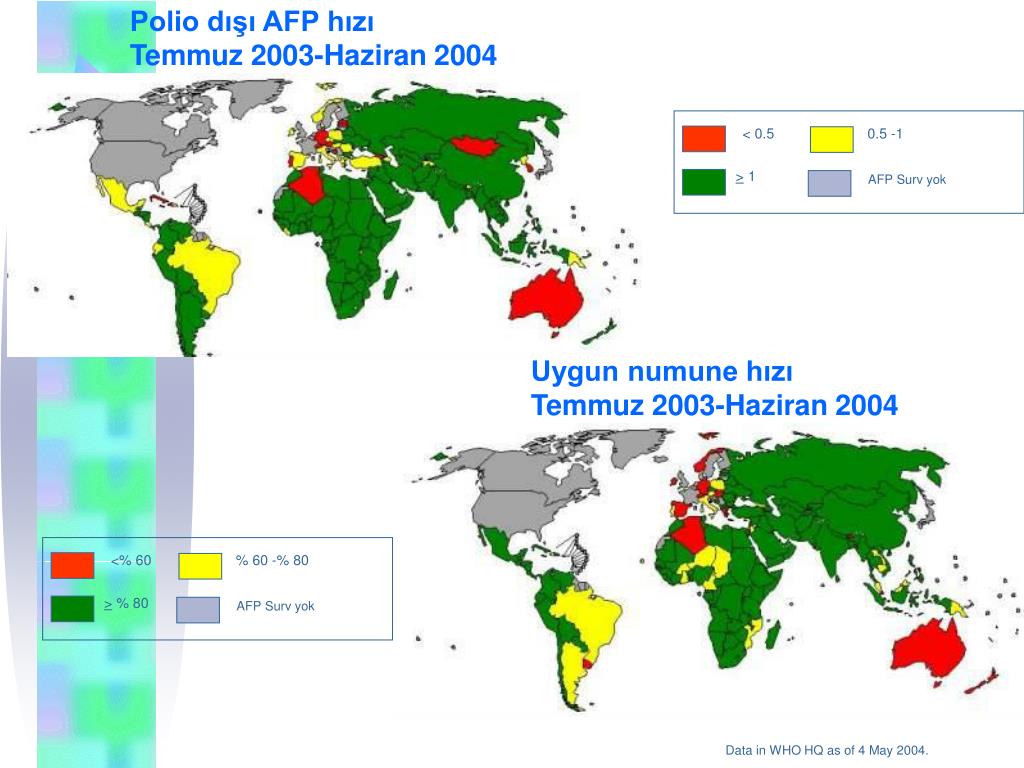 Polio dışı AFP hızı
Temmuz 2003-Haziran 2004

< 0.5
0.5 -1
$\geq$ 1
AFP Surv yok

Uygun numune hızı
Temmuz 2003-Haziran 2004

<% 60
% 60 -% 80
$\geq$ % 80
AFP Surv yok

Data in WHO HQ as of 4 May 2004.